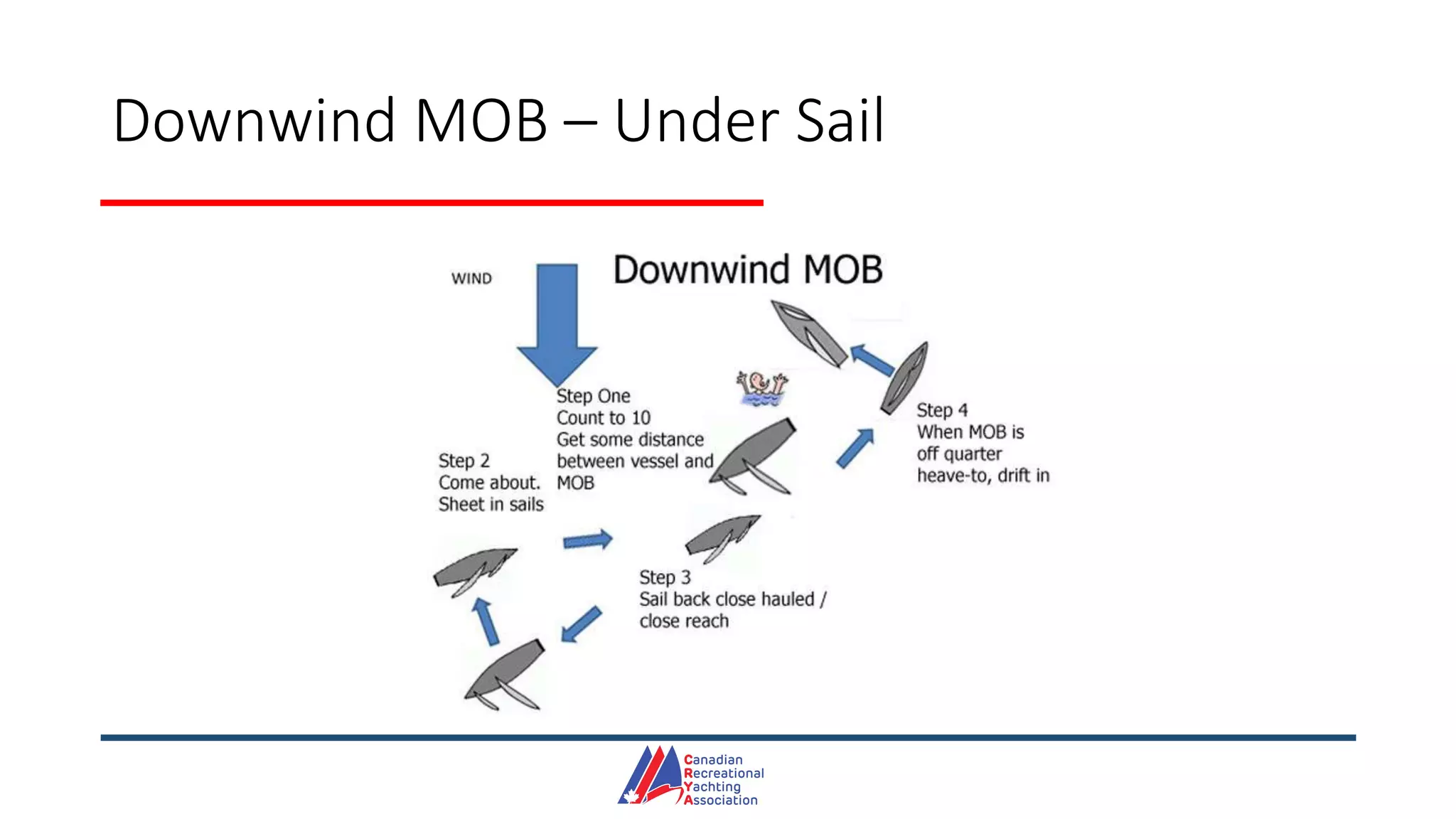 Downwind MOB – Under Sail

WIND

Downwind MOB

Step One
Count to 10
Get some distance between vessel and MOB

Step 2
Come about.
Sheet in sails

Step 3
Sail back close hauled / close reach

Step 4
When MOB is off quarter heave-to, drift in

Canadian
Recreational
Yachting
Association